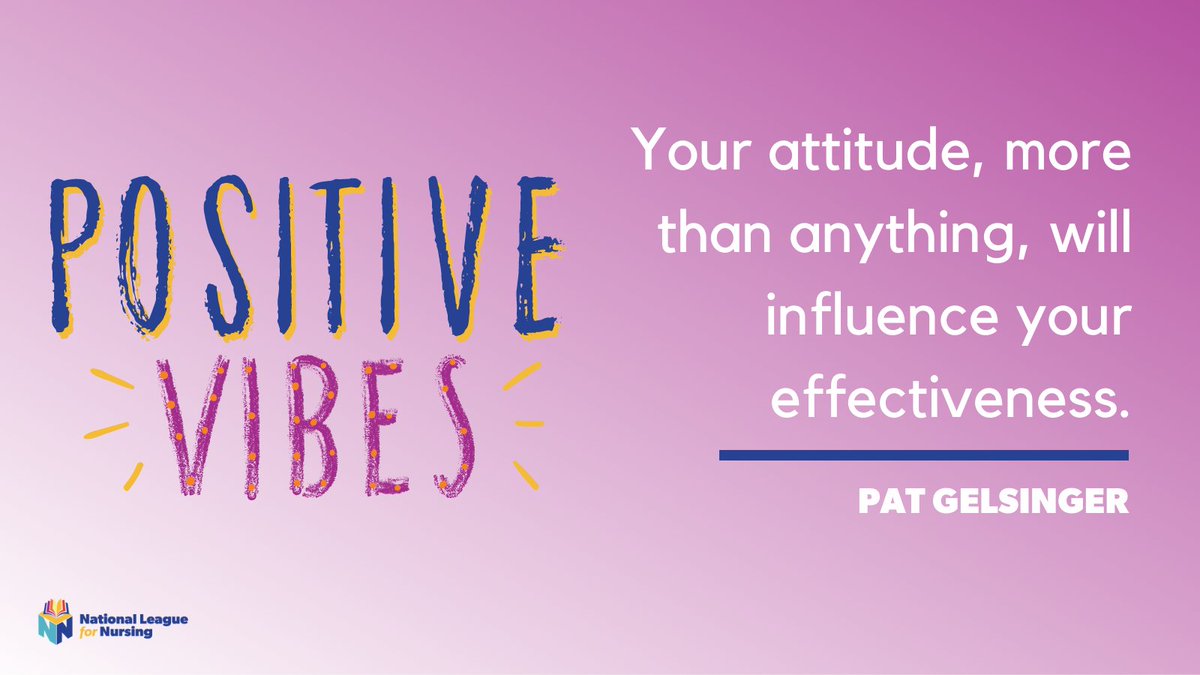 POSITIVE VIBES

Your attitude, more than anything, will influence your effectiveness.

PAT GELSINGER

National League for Nursing